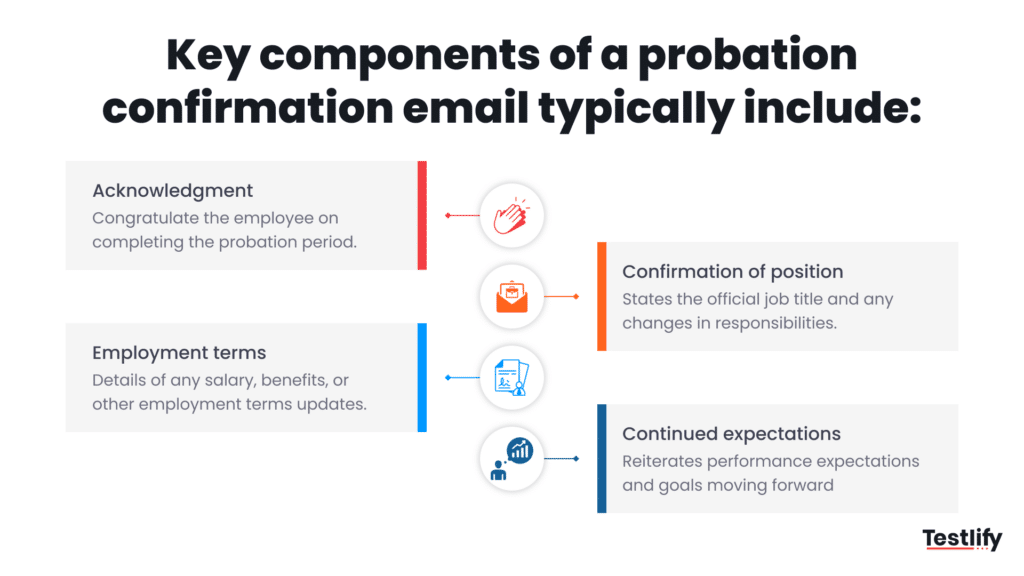 Key components of a probation confirmation email typically include:

Acknowledgment
Congratulate the employee on completing the probation period.

Confirmation of position
States the official job title and any changes in responsibilities.

Employment terms
Details of any salary, benefits, or other employment terms updates.

Continued expectations
Reiterates performance expectations and goals moving forward

Testlify